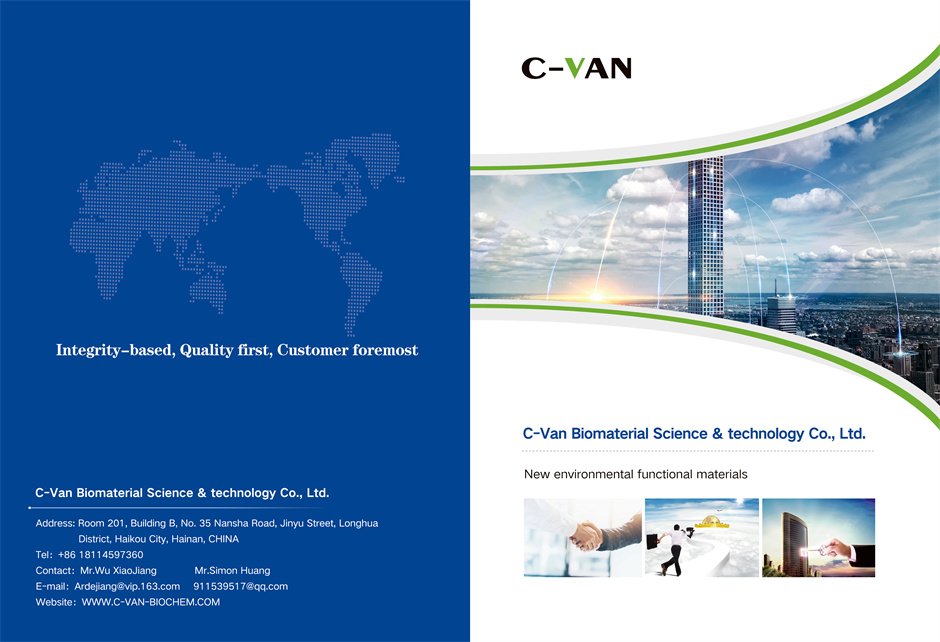 Integrity-based, Quality first, Customer foremost

C-Van Biomaterial Science & technology Co., Ltd.

Address: Room 201, Building B, No. 35 Nansha Road, Jinyu Street, Longhua District, Haikou City, Hainan, CHINA
Tel: +86 18114597360
Contact: Mr.Wu XiaoJiang Mr.Simon Huang
E-mail: Ardejiang@vip.163.com 911539517@qq.com
Website: WWW.C-VAN-BIOCHEM.COM

C-VAN

C-Van Biomaterial Science & technology Co., Ltd.

New environmental functional materials